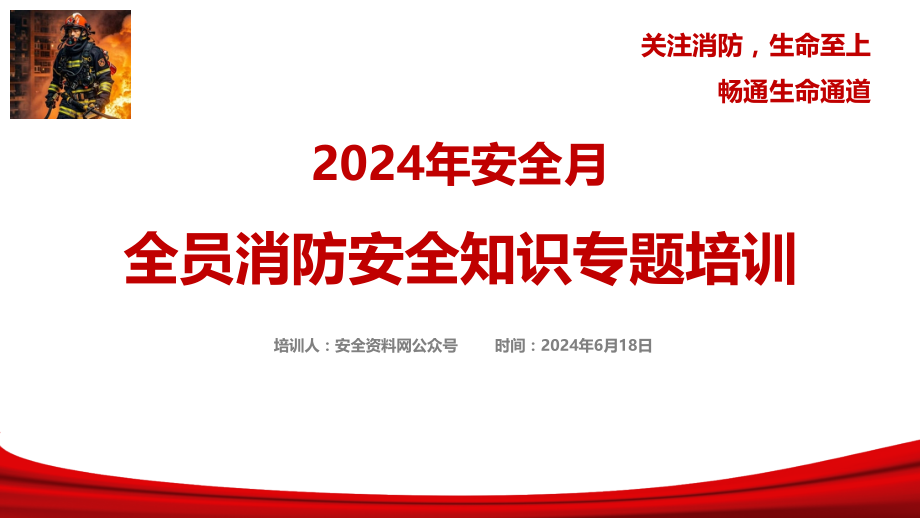 关注消防，生命至上
畅通生命通道

2024年安全月

全员消防安全知识专题培训

培训人：安全资料网公众号　　时间：2024年6月18日